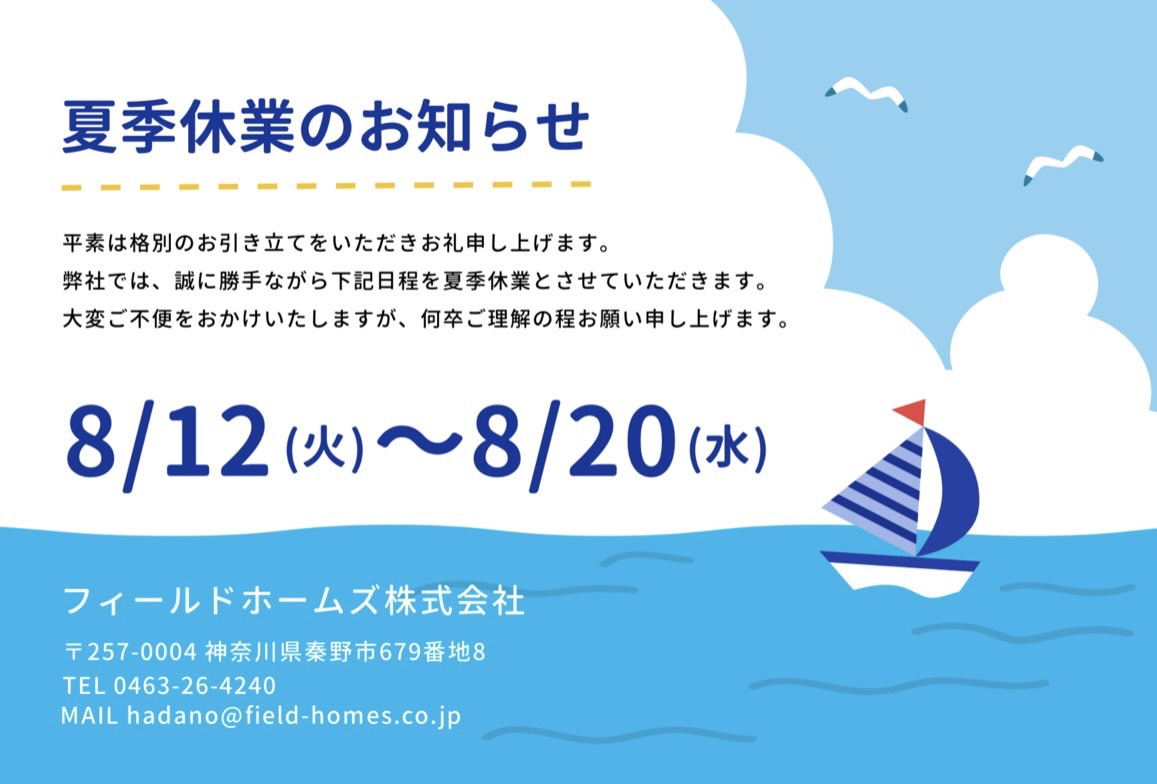 夏季休業のお知らせ

平素は格別のお引き立てをいただきお礼申し上げます。
弊社では、誠に勝手ながら下記日程を夏季休業とさせていただきます。
大変ご不便をおかけいたしますが、何卒ご理解の程お願い申し上げます。

8/12(火)〜8/20(水)

フィールドホームズ株式会社

〒257-0004 神奈川県秦野市679番地8
TEL 0463-26-4240
MAIL hadano@field-homes.co.jp